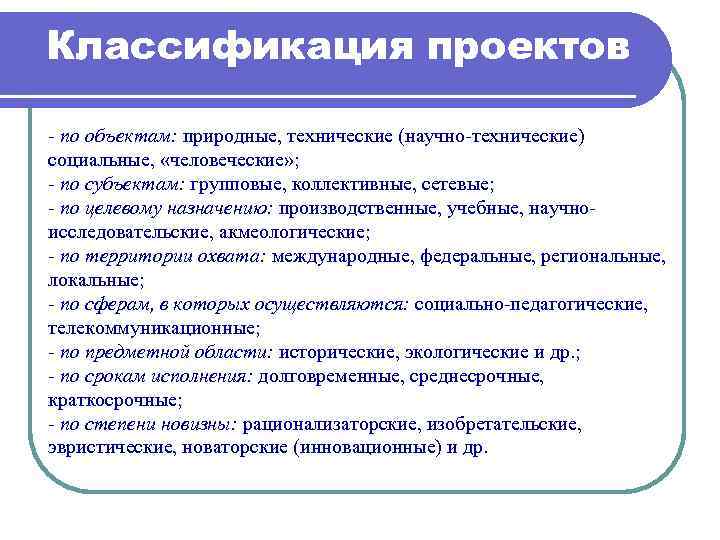 Классификация проектов

- по объектам: природные, технические (научно-технические) социальные, «человеческие»;
- по субъектам: групповые, коллективные, сетевые;
- по целевому назначению: производственные, учебные, научно-исследовательские, акмеологические;
- по территории охвата: международные, федеральные, региональные, локальные;
- по сферам, в которых осуществляются: социально-педагогические, телекоммуникационные;
- по предметной области: исторические, экологические и др.;
- по срокам исполнения: долговременные, среднесрочные, краткосрочные;
- по степени новизны: рационализаторские, изобретательские, эвристические, новаторские (инновационные) и др.